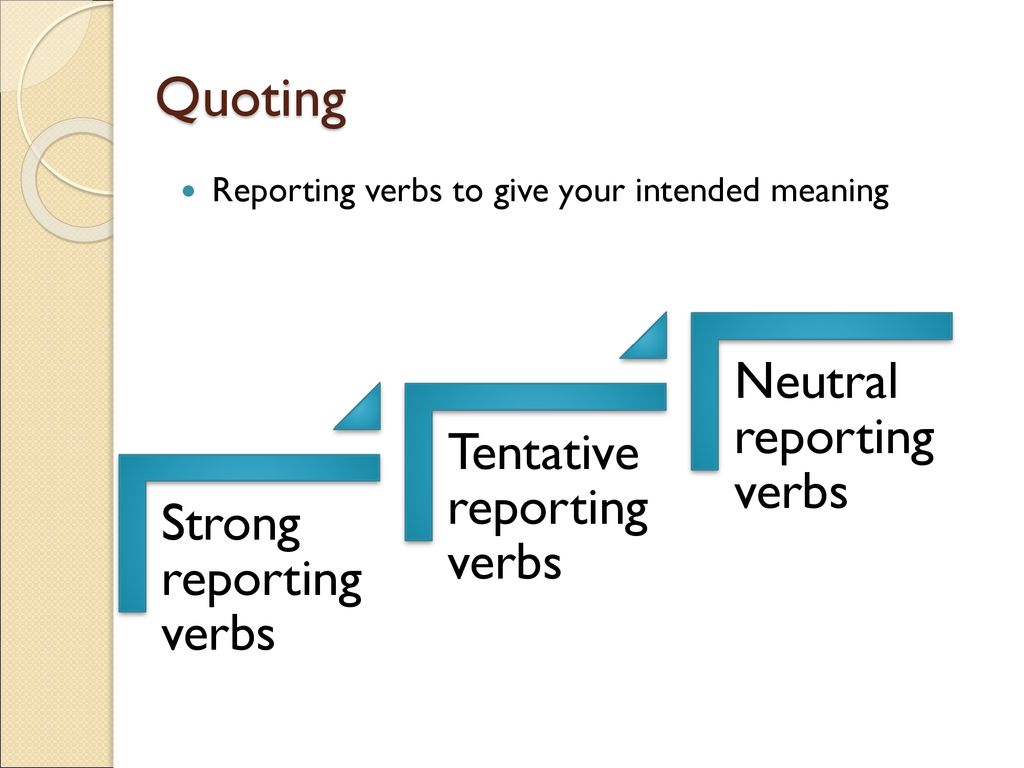 Quoting

Reporting verbs to give your intended meaning

Strong reporting verbs

Tentative reporting verbs

Neutral reporting verbs